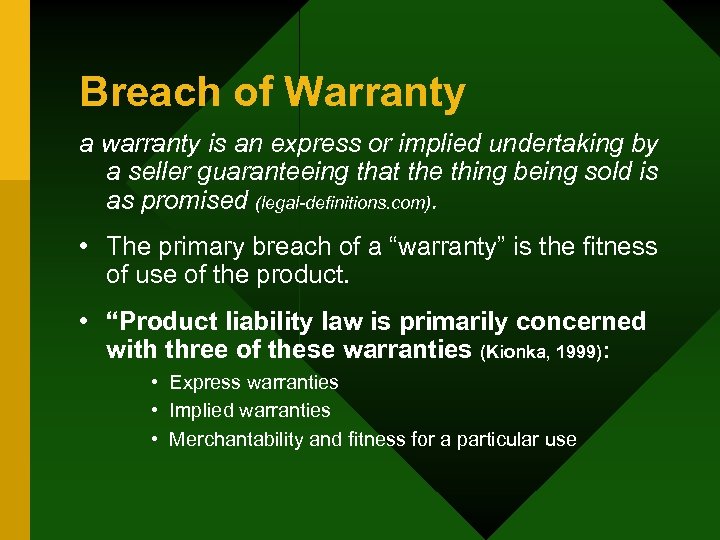 Breach of Warranty

a warranty is an express or implied undertaking by a seller guaranteeing that the thing being sold is as promised (legal-definitions.com).

• The primary breach of a “warranty” is the fitness of use of the product.

• “Product liability law is primarily concerned with three of these warranties (Kionka, 1999):

• Express warranties
• Implied warranties
• Merchantability and fitness for a particular use